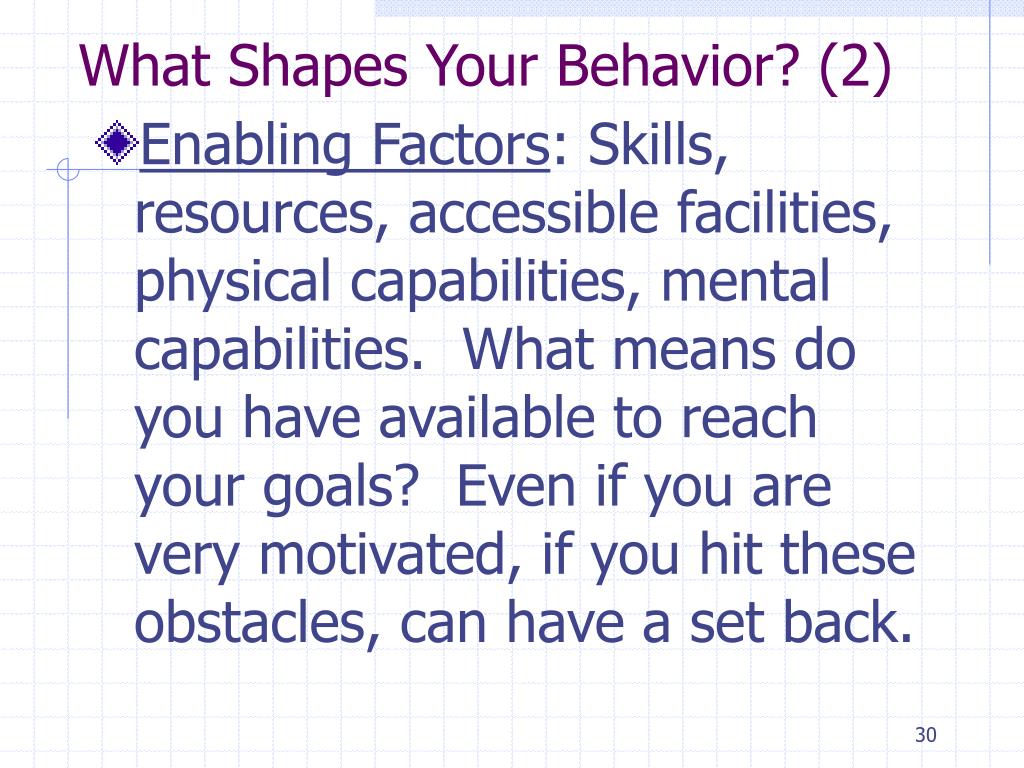 What Shapes Your Behavior? (2)

Enabling Factors: Skills, resources, accessible facilities, physical capabilities, mental capabilities.  What means do you have available to reach your goals?  Even if you are very motivated, if you hit these obstacles, can have a set back.

30